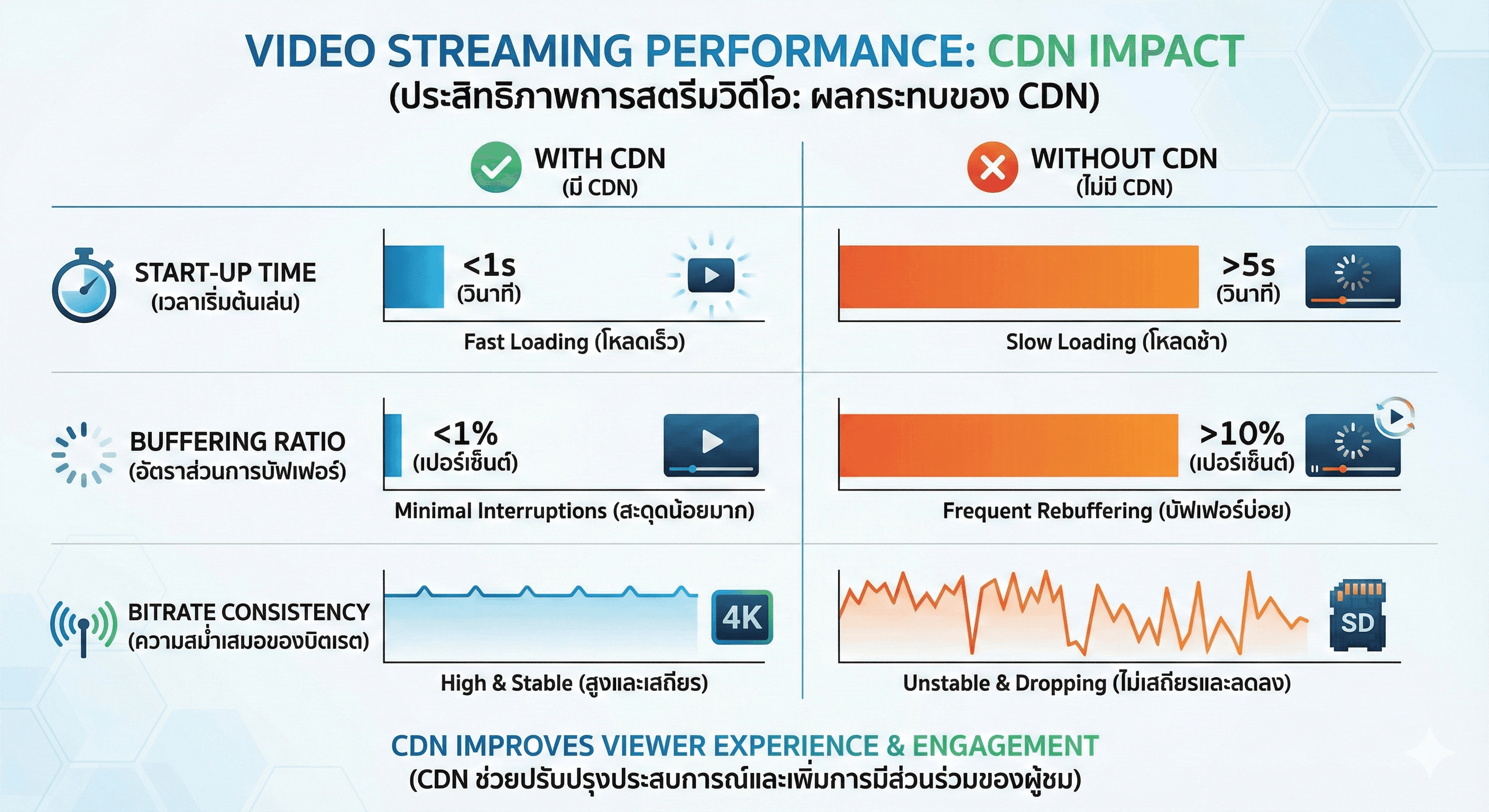 VIDEO STREAMING PERFORMANCE: CDN IMPACT
(ประสิทธิภาพการสตรีมวิดีโอ: ผลกระทบของ CDN)

WITH CDN
(มี CDN)

WITHOUT CDN
(ไม่มี CDN)

START-UP TIME
(เวลาเริ่มต้นเล่น)

<1s
(วินาที)

Fast Loading (โหลดเร็ว)

>5s
(วินาที)

Slow Loading (โหลดช้า)

BUFFERING RATIO
(อัตราส่วนการบัฟเฟอร์)

<1%
(เปอร์เซ็นต์)

Minimal Interruptions (สะดุดน้อยมาก)

>10%
(เปอร์เซ็นต์)

Frequent Rebuffering (บัฟเฟอร์บ่อย)

BITRATE CONSISTENCY
(ความสม่ำเสมอของบิตเรต)

4K

High & Stable (สูงและเสถียร)

SD

Unstable & Dropping (ไม่เสถียรและลดลง)

CDN IMPROVES VIEWER EXPERIENCE & ENGAGEMENT
(CDN ช่วยปรับปรุงประสบการณ์และเพิ่มการมีส่วนร่วมของผู้ชม)